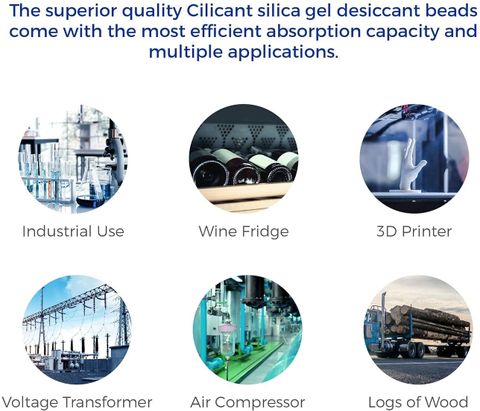 The superior quality Cilicant silica gel desiccant beads come with the most efficient absorption capacity and multiple applications.

Industrial Use

Wine Fridge

3D Printer

Voltage Transformer

Air Compressor

Logs of Wood